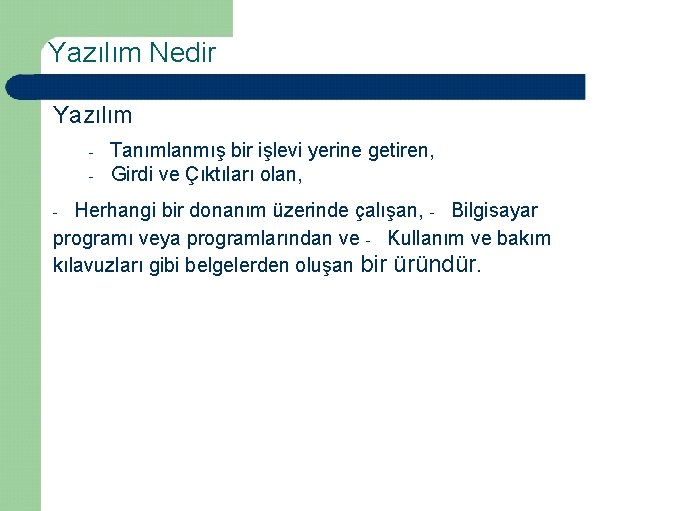 Yazılım Nedir

Yazılım

- Tanımlanmış bir işlevi yerine getiren,
- Girdi ve Çıktıları olan,

- Herhangi bir donanım üzerinde çalışan, - Bilgisayar programı veya programlarından ve - Kullanım ve bakım kılavuzları gibi belgelerden oluşan bir üründür.